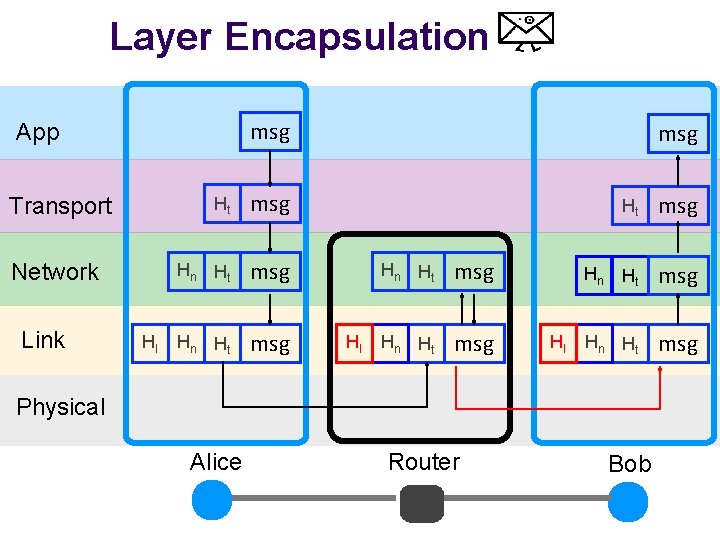 Layer Encapsulation

App

Transport

Network

Link

Physical

msg

$H_t$ msg

$H_n$ $H_t$ msg

$H_l$ $H_n$ $H_t$ msg

$H_n$ $H_t$ msg

$H_l$ $H_n$ $H_t$ msg

msg

$H_t$ msg

$H_n$ $H_t$ msg

$H_l$ $H_n$ $H_t$ msg

Alice

Router

Bob